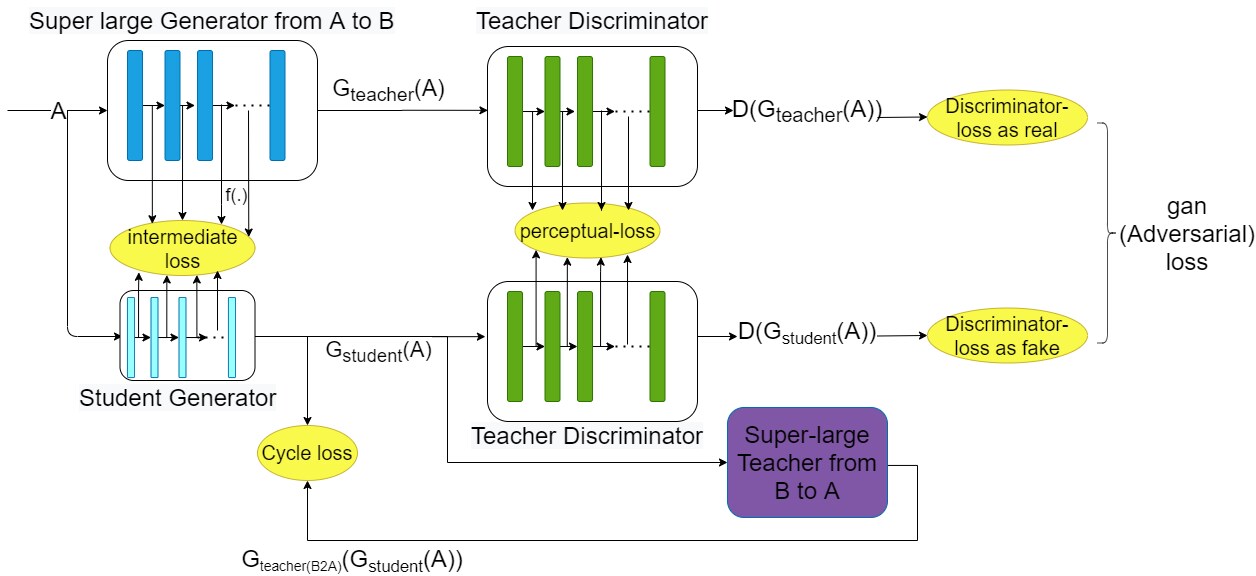 Super large Generator from A to B

Teacher Discriminator

A

$G_{teacher}(A)$

$D(G_{teacher}(A))$

Discriminator-loss as real

f(.)

intermediate loss

perceptual-loss

gan (Adversarial) loss

$G_{student}(A)$

$D(G_{student}(A))$

Discriminator-loss as fake

Student Generator

Teacher Discriminator

Cycle loss

Super-large Teacher from B to A

$G_{teacher(B2A)}(G_{student}(A))$